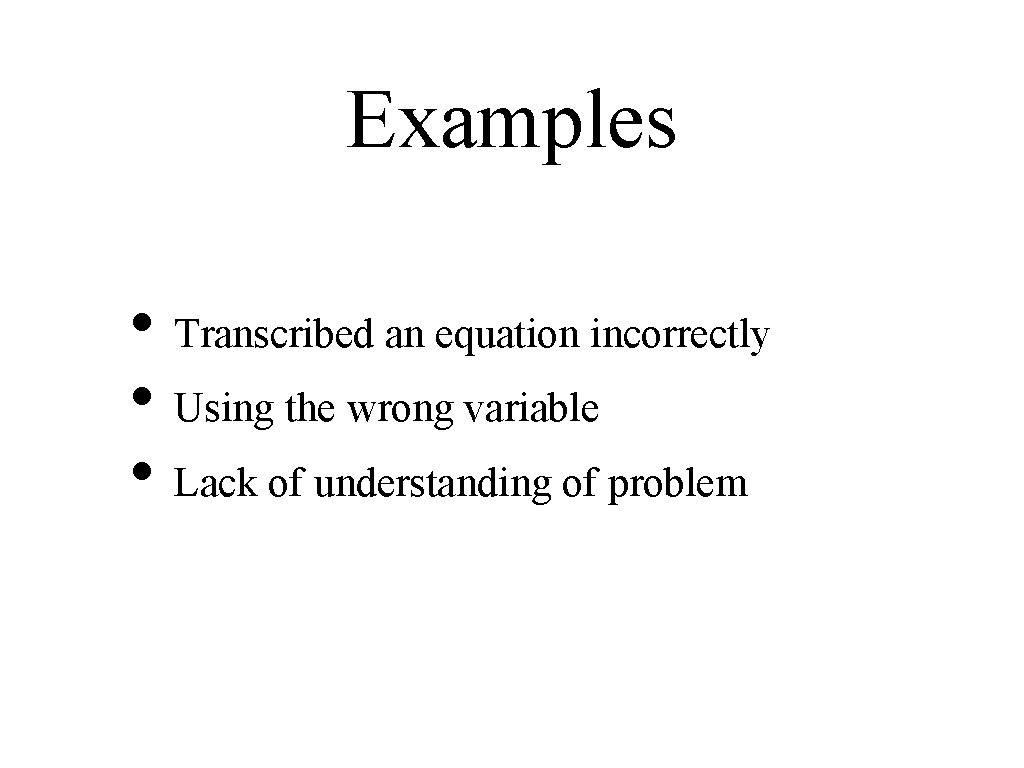 Examples

• Transcribed an equation incorrectly
• Using the wrong variable
• Lack of understanding of problem